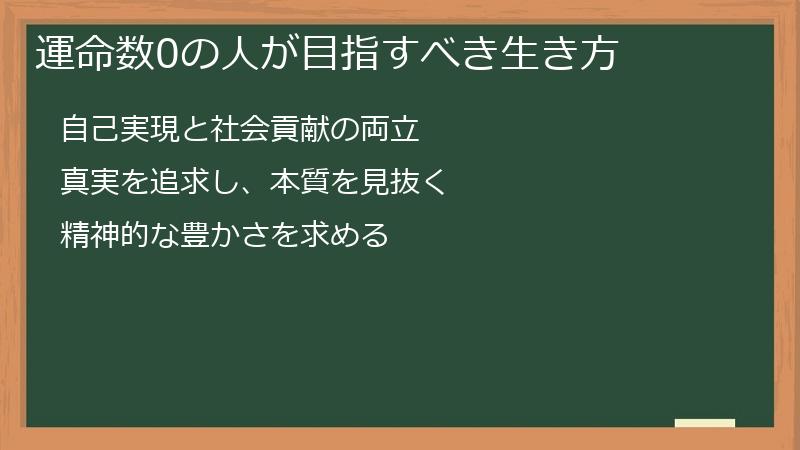 運命数0の人が目指すべき生き方

自己実現と社会貢献の両立

真実を追求し、本質を見抜く

精神的な豊かさを求める